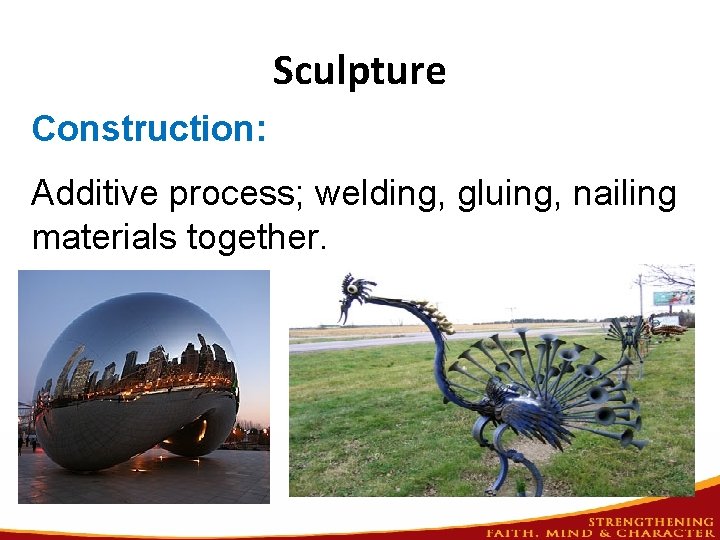 Sculpture

Construction:

Additive process; welding, gluing, nailing materials together.

STRENGTHENING
FAITH, MIND & CHARACTER